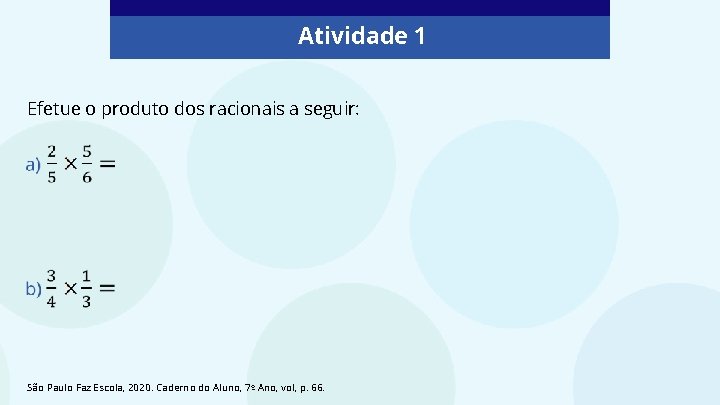 Atividade 1

Efetue o produto dos racionais a seguir:

a) $\frac{2}{5} \times \frac{5}{6} =$

b) $\frac{3}{4} \times \frac{1}{3} =$

São Paulo Faz Escola, 2020. Caderno do Aluno, 7º Ano, vol, p. 66.